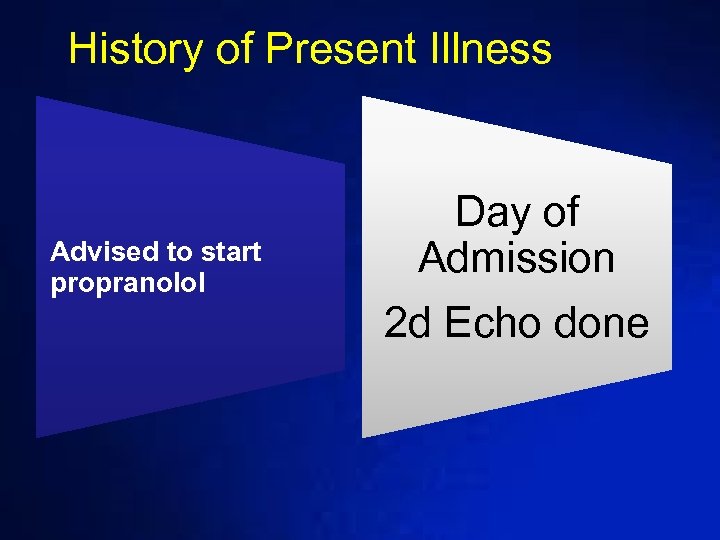 History of Present Illness

Advised to start propranolol

Day of Admission

2d Echo done